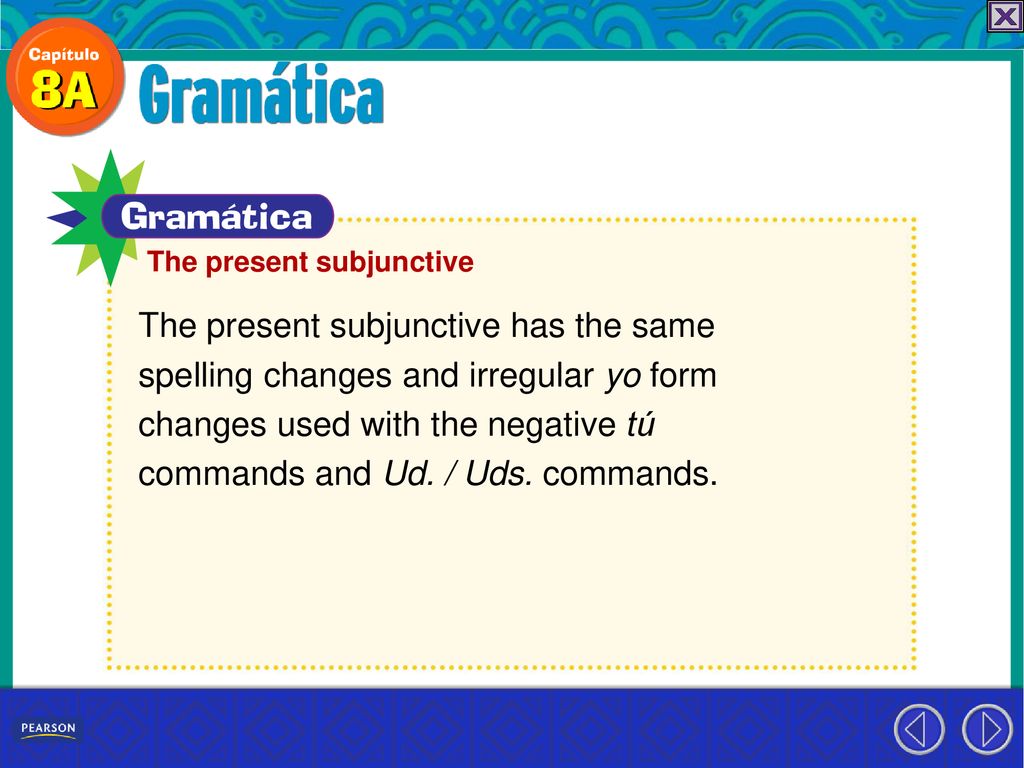 Capítulo
8A
Gramática

Gramática
The present subjunctive

The present subjunctive has the same spelling changes and irregular yo form changes used with the negative tú commands and Ud. / Uds. commands.

PEARSON